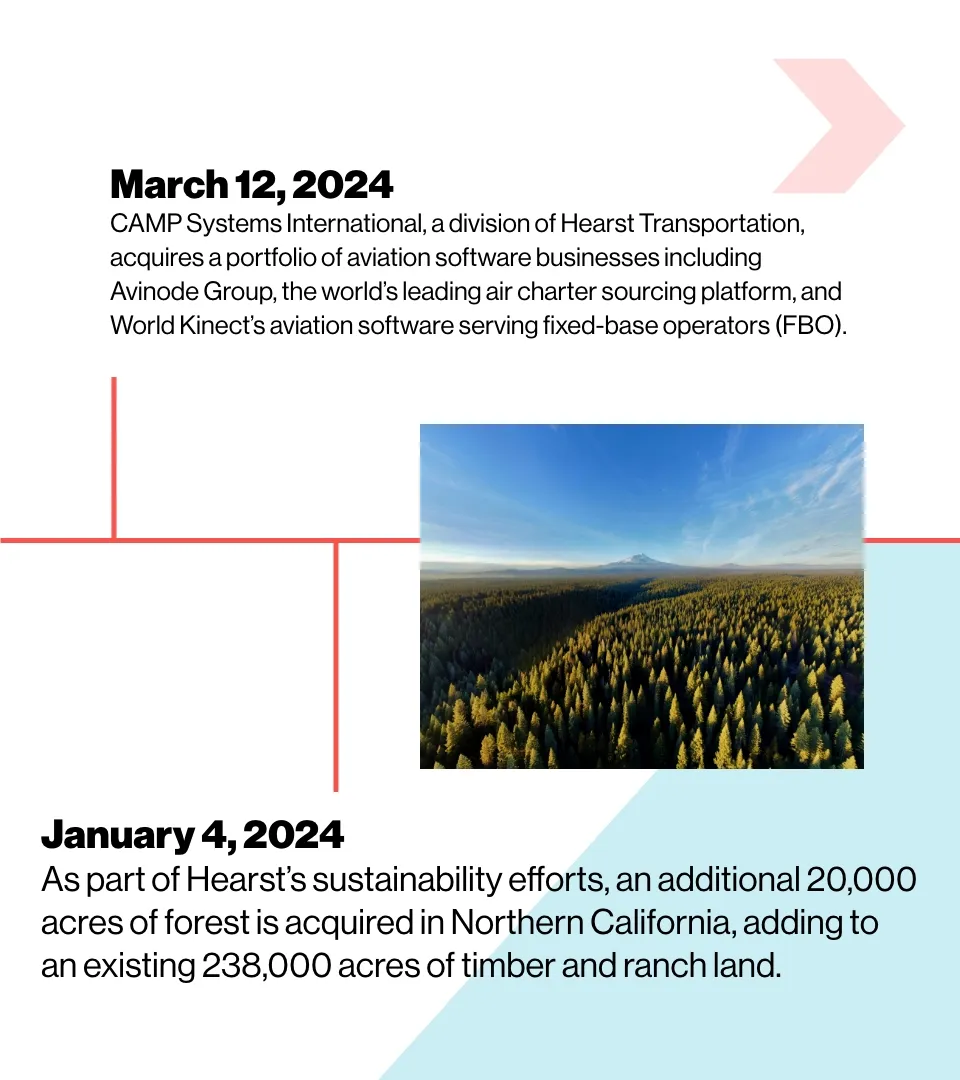 March 12, 2024
CAMP Systems International, a division of Hearst Transportation, acquires a portfolio of aviation software businesses including Avinode Group, the world's leading air charter sourcing platform, and World Kinect's aviation software serving fixed-base operators (FBO).

January 4, 2024
As part of Hearst's sustainability efforts, an additional 20,000 acres of forest is acquired in Northern California, adding to an existing 238,000 acres of timber and ranch land.